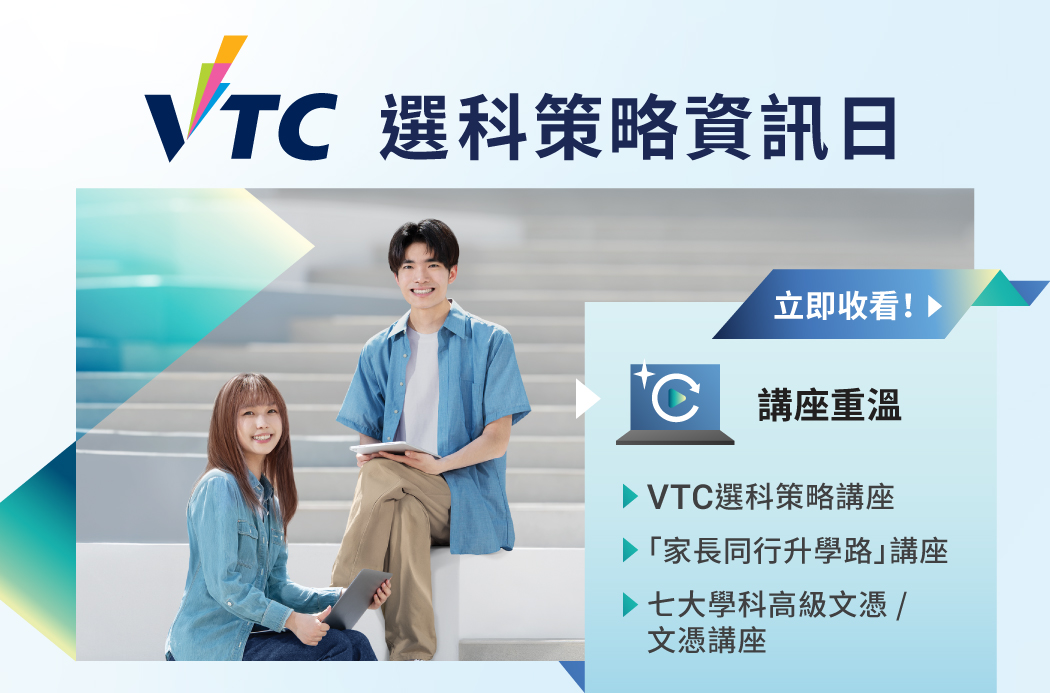 VTC 選科策略資訊日

立即收看！

講座重溫

VTC選科策略講座

「家長同行升學路」講座

七大學科高級文憑 / 文憑講座